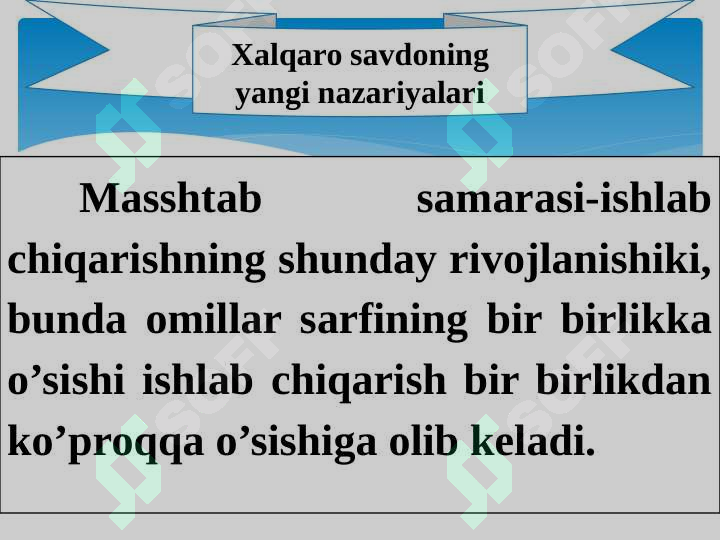 Xalqaro savdoning yangi nazariyalari

Masshtab samarasi-ishlab chiqarishning shunday rivojlanishiki, bunda omillar sarfining bir birlikka o’sishi ishlab chiqarish bir birlikdan ko’proqqa o’sishiga olib keladi.